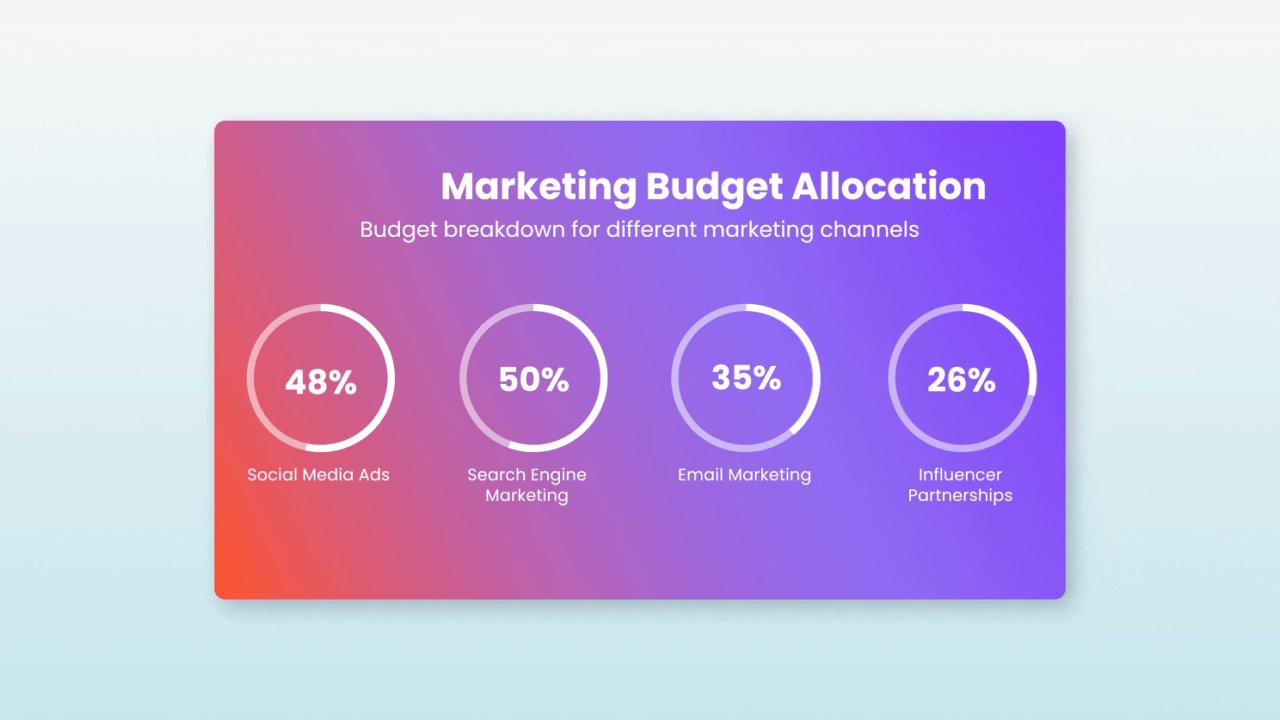 Marketing Budget Allocation

Budget breakdown for different marketing channels

48%
Social Media Ads

50%
Search Engine Marketing

35%
Email Marketing

26%
Influencer Partnerships